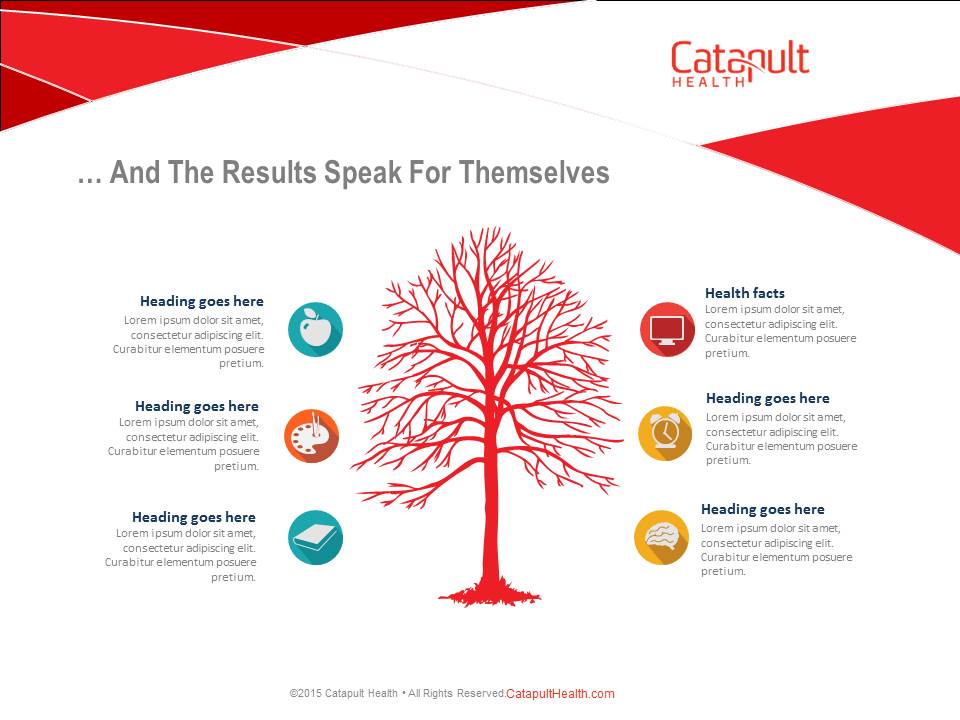 Catapult HEALTH

… And The Results Speak For Themselves

Heading goes here
Lorem ipsum dolor sit amet, consectetur adipiscing elit. Curabitur elementum posuere pretium.

Heading goes here
Lorem ipsum dolor sit amet, consectetur adipiscing elit. Curabitur elementum posuere pretium.

Heading goes here
Lorem ipsum dolor sit amet, consectetur adipiscing elit. Curabitur elementum posuere pretium.

Health facts
Lorem ipsum dolor sit amet, consectetur adipiscing elit. Curabitur elementum posuere pretium.

Heading goes here
Lorem ipsum dolor sit amet, consectetur adipiscing elit. Curabitur elementum posuere pretium.

Heading goes here
Lorem ipsum dolor sit amet, consectetur adipiscing elit. Curabitur elementum posuere pretium.

©2015 Catapult Health • All Rights Reserved.CatapultHealth.com